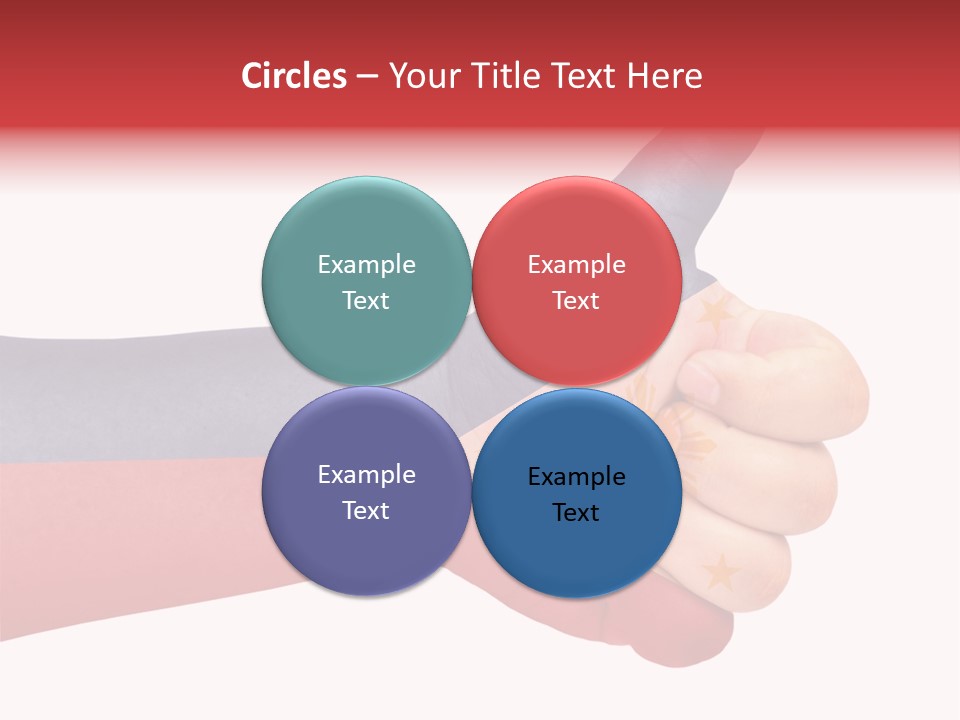 Circles – Your Title Text Here

Example Text

Example Text

Example Text

Example Text